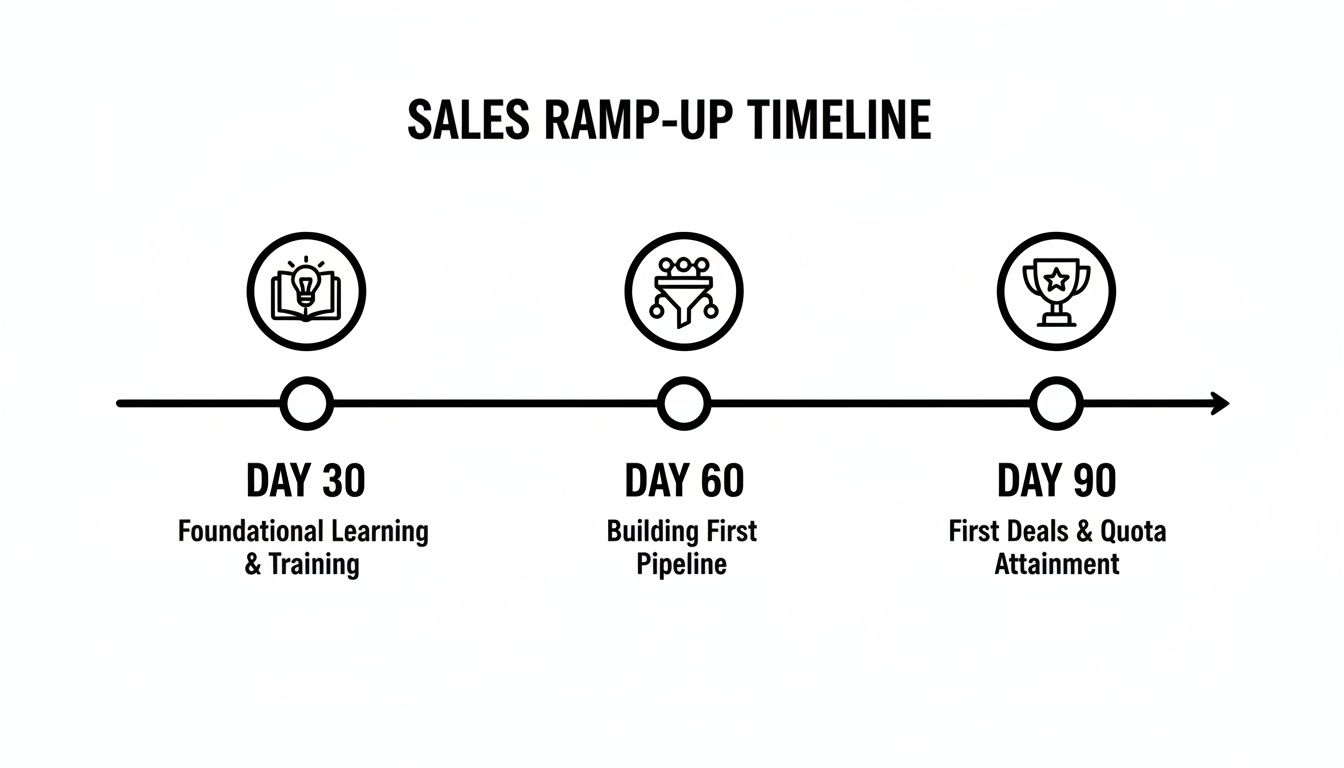 SALES RAMP-UP TIMELINE

DAY 30
Foundational Learning & Training

DAY 60
Building First Pipeline

DAY 90
First Deals & Quota Attainment